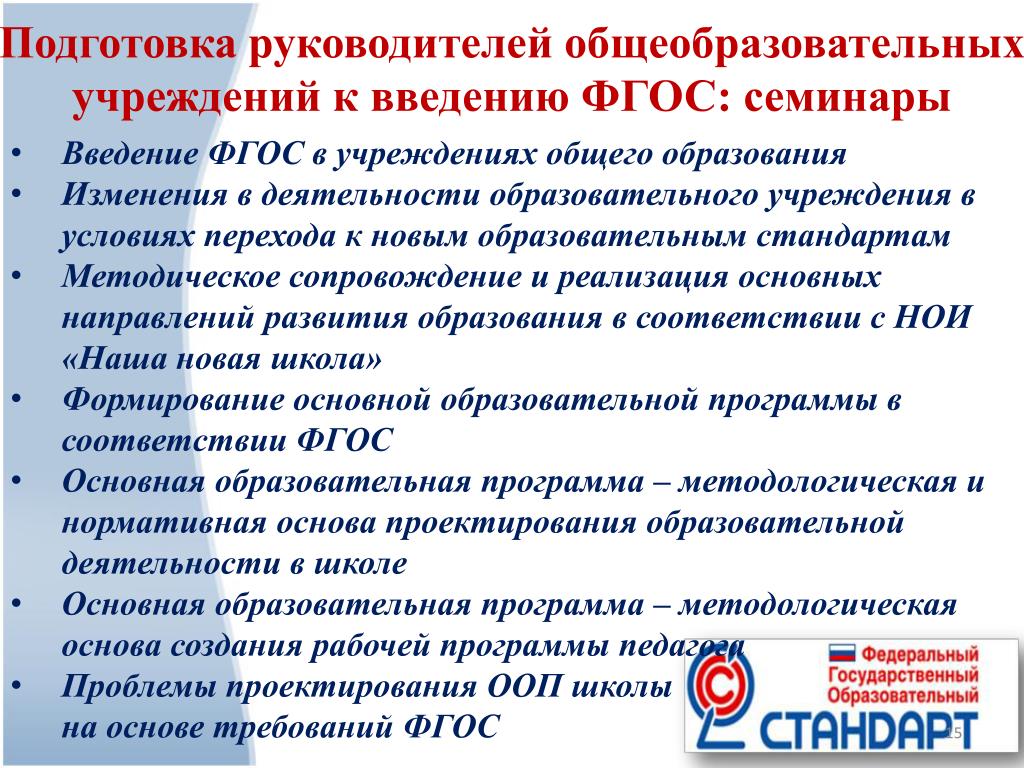 Подготовка руководителей общеобразовательных учреждений к введению ФГОС: семинары

• Введение ФГОС в учреждениях общего образования
• Изменения в деятельности образовательного учреждения в условиях перехода к новым образовательным стандартам
• Методическое сопровождение и реализация основных направлений развития образования в соответствии с НОИ «Наша новая школа»
• Формирование основной образовательной программы в соответствии ФГОС
• Основная образовательная программа – методологическая и нормативная основа проектирования образовательной деятельности в школе
• Основная образовательная программа – методологическая основа создания рабочей программы педагога
• Проблемы проектирования ООП школы на основе требований ФГОС

Федеральный Государственный Образовательный
СТАНДАРТ

15